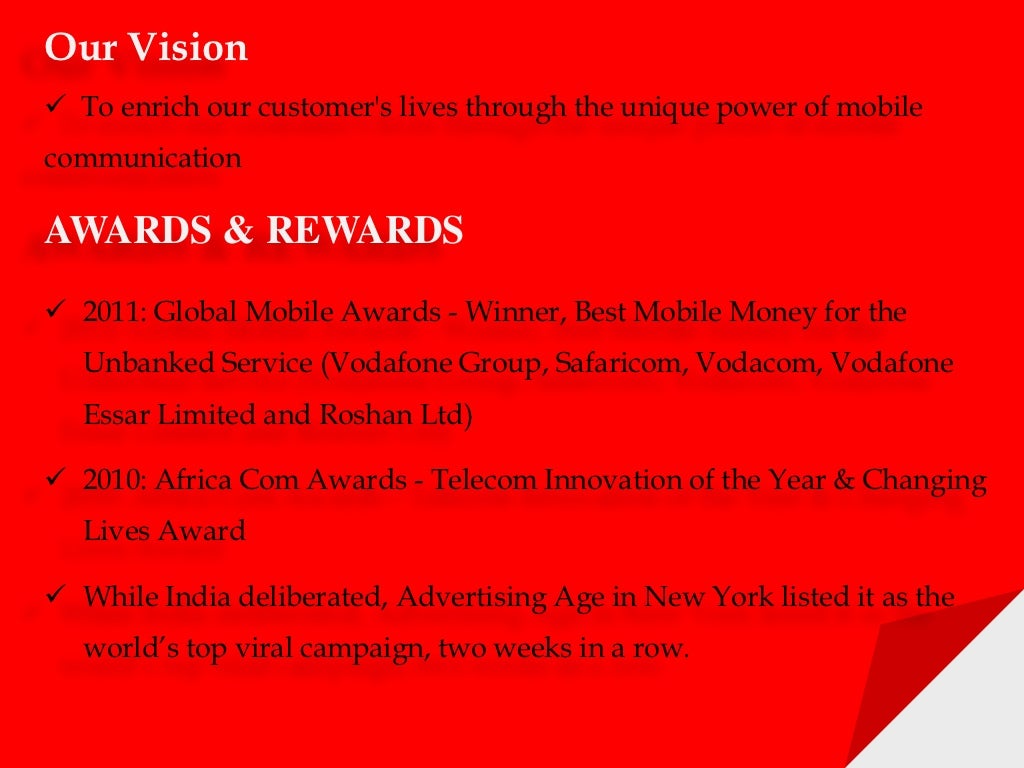 Our Vision

✓ To enrich our customer's lives through the unique power of mobile communication

AWARDS & REWARDS

✓ 2011: Global Mobile Awards - Winner, Best Mobile Money for the Unbanked Service (Vodafone Group, Safaricom, Vodacom, Vodafone Essar Limited and Roshan Ltd)

✓ 2010: Africa Com Awards - Telecom Innovation of the Year & Changing Lives Award

✓ While India deliberated, Advertising Age in New York listed it as the world's top viral campaign, two weeks in a row.